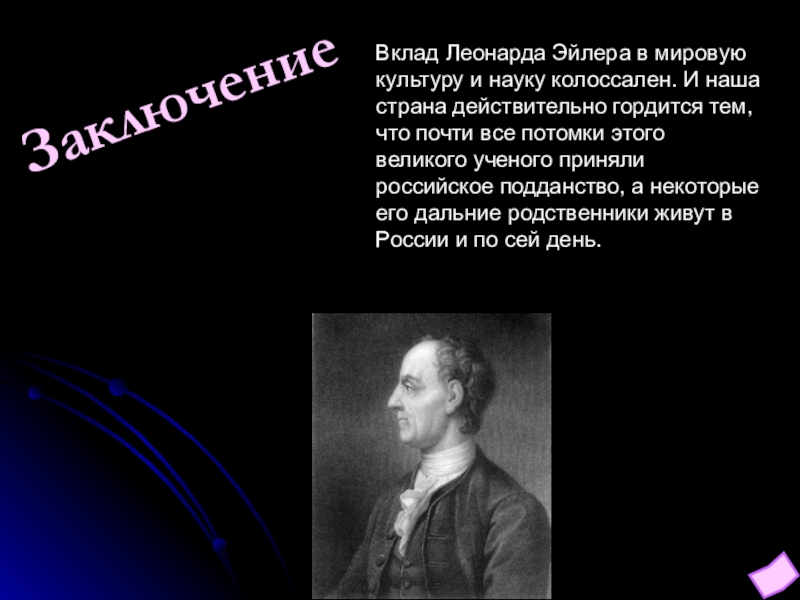 Заключение

Вклад Леонарда Эйлера в мировую культуру и науку колоссален. И наша страна действительно гордится тем, что почти все потомки этого великого ученого приняли российское подданство, а некоторые его дальние родственники живут в России и по сей день.